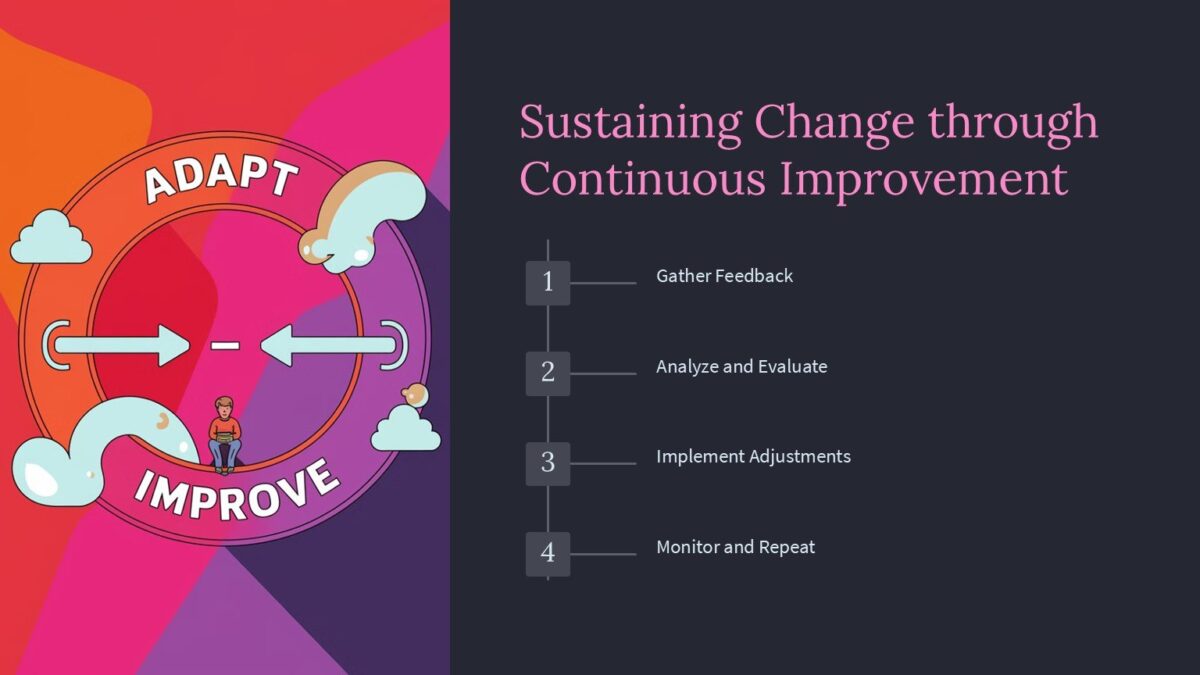 ADAPT

IMPROVE

Sustaining Change through Continuous Improvement

1
Gather Feedback

2
Analyze and Evaluate

3
Implement Adjustments

4
Monitor and Repeat